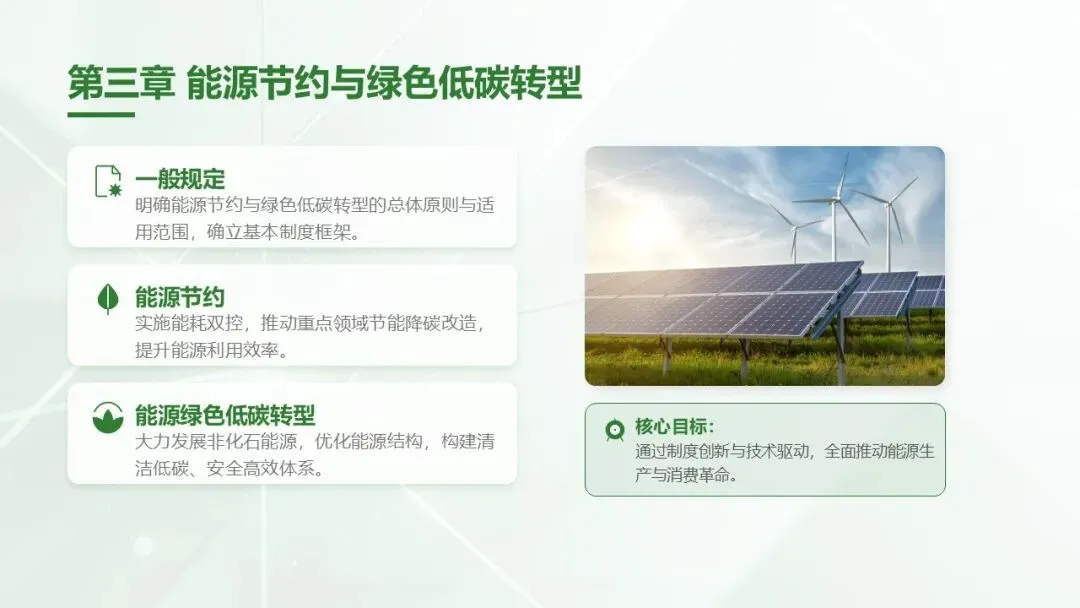 第三章 能源节约与绿色低碳转型

一般规定
明确能源节约与绿色低碳转型的总体原则与适用范围，确立基本制度框架。

能源节约
实施能耗双控，推动重点领域节能降碳改造，提升能源利用效率。

能源绿色低碳转型
大力发展非化石能源，优化能源结构，构建清洁低碳、安全高效体系。

核心目标：
通过制度创新与技术驱动，全面推动能源生产与消费革命。